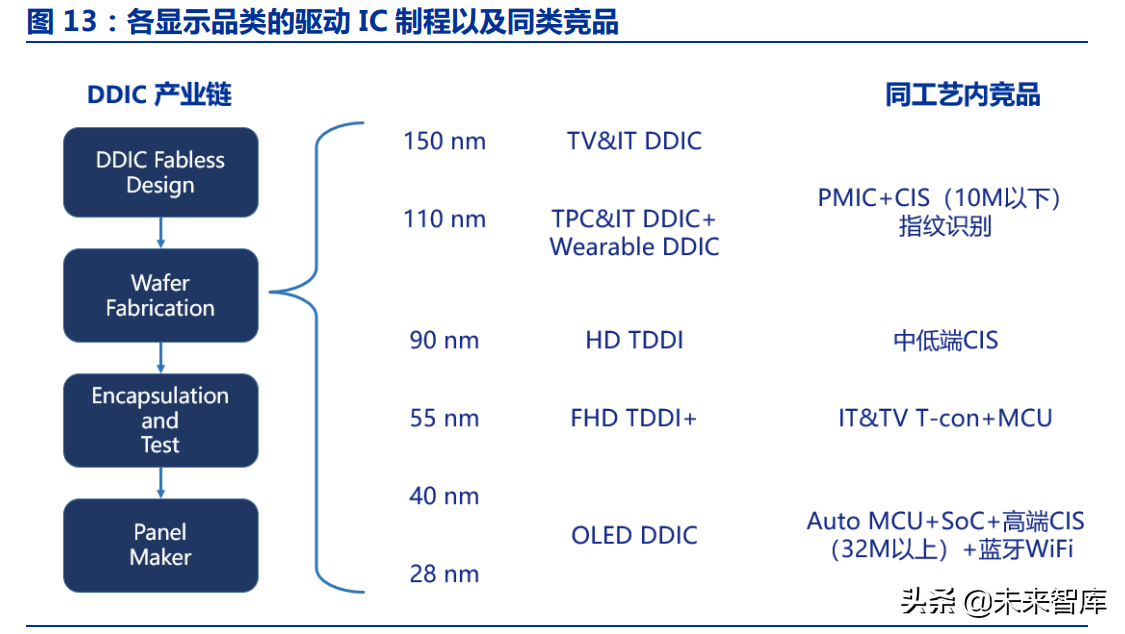 图 13：各显示品类的驱动 IC 制程以及同类竞品

DDIC 产业链

DDIC Fabless Design

Wafer Fabrication

Encapsulation and Test

Panel Maker

150 nm

110 nm

90 nm

55 nm

40 nm

28 nm

TV&IT DDIC

TPC&IT DDIC+ Wearable DDIC

HD TDDI

FHD TDDI+

OLED DDIC

同工艺内竞品

PMIC+CIS（10M以下）指纹识别

中低端CIS

IT&TV T-con+MCU

Auto MCU+SoC+高端CIS（32M以上）+蓝牙WiFi

头条 @未来智库